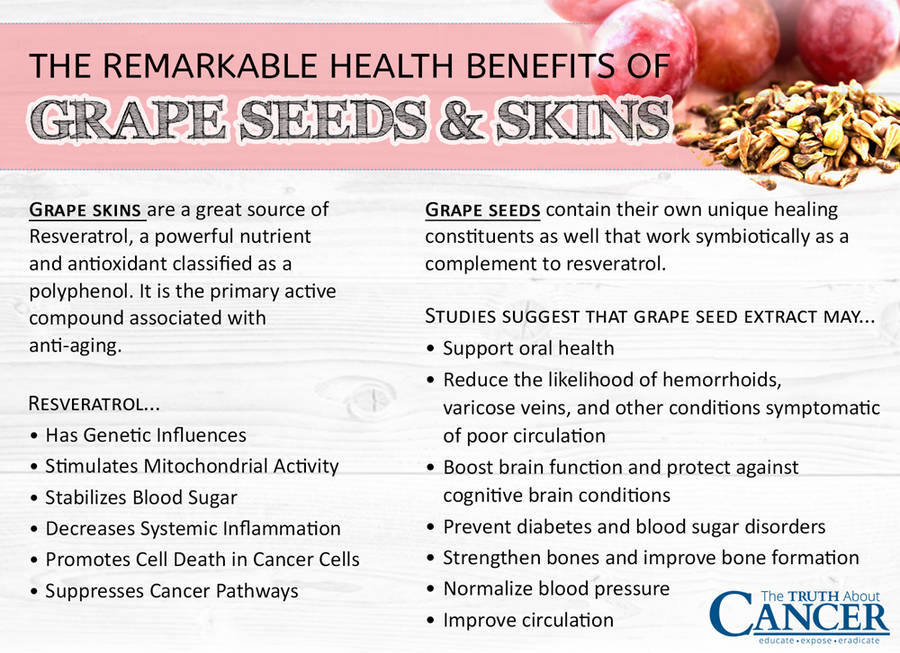 THE REMARKABLE HEALTH BENEFITS OF
GRAPE SEEDS & SKINS

GRAPE SKINS are a great source of Resveratrol, a powerful nutrient and antioxidant classified as a polyphenol. It is the primary active compound associated with anti-aging.

RESVERATROL...
• Has Genetic Influences
• Stimulates Mitochondrial Activity
• Stabilizes Blood Sugar
• Decreases Systemic Inflammation
• Promotes Cell Death in Cancer Cells
• Suppresses Cancer Pathways

GRAPE SEEDS contain their own unique healing constituents as well that work symbiotically as a complement to resveratrol.

STUDIES SUGGEST THAT GRAPE SEED EXTRACT MAY...
• Support oral health
• Reduce the likelihood of hemorrhoids, varicose veins, and other conditions symptomatic of poor circulation
• Boost brain function and protect against cognitive brain conditions
• Prevent diabetes and blood sugar disorders
• Strengthen bones and improve bone formation
• Normalize blood pressure
• Improve circulation

The TRUTH About CANCER
educate • expose • eradicate